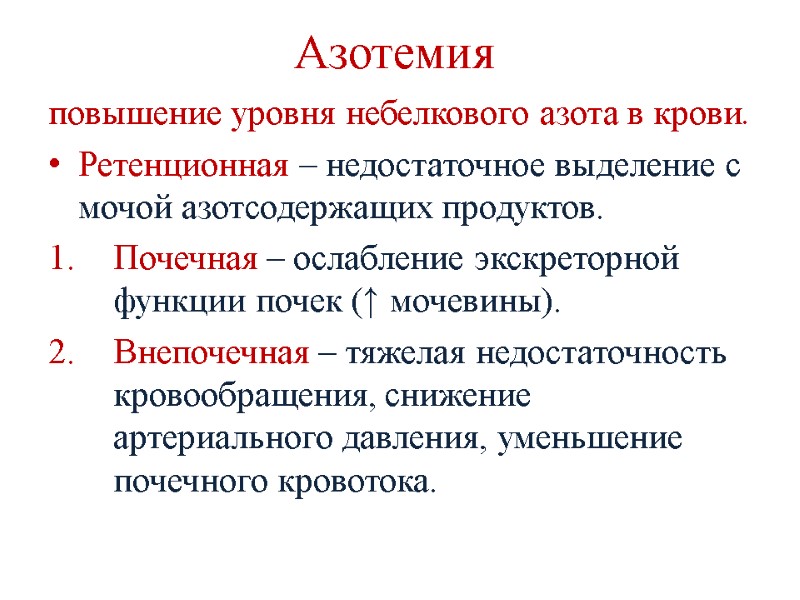 Азотемия

повышение уровня небелкового азота в крови.

• Ретенционная – недостаточное выделение с мочой азотсодержащих продуктов.

1. Почечная – ослабление экскреторной функции почек (↑ мочевины).

2. Внепочечная – тяжелая недостаточность кровообращения, снижение артериального давления, уменьшение почечного кровотока.